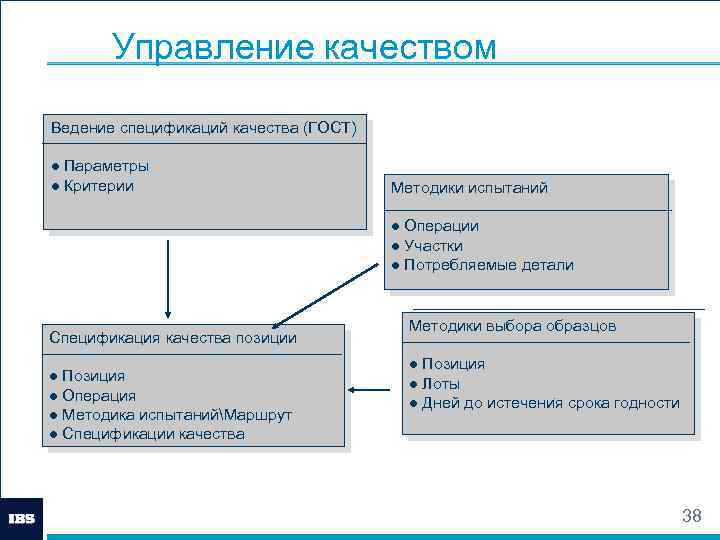 Управление качеством

Ведение спецификаций качества (ГОСТ)

● Параметры
● Критерии

Методики испытаний

● Операции
● Участки
● Потребляемые детали

Спецификация качества позиции

● Позиция
● Операция
● Методика испытаний\Маршрут
● Спецификации качества

Методики выбора образцов

● Позиция
● Лоты
● Дней до истечения срока годности

IBS

38